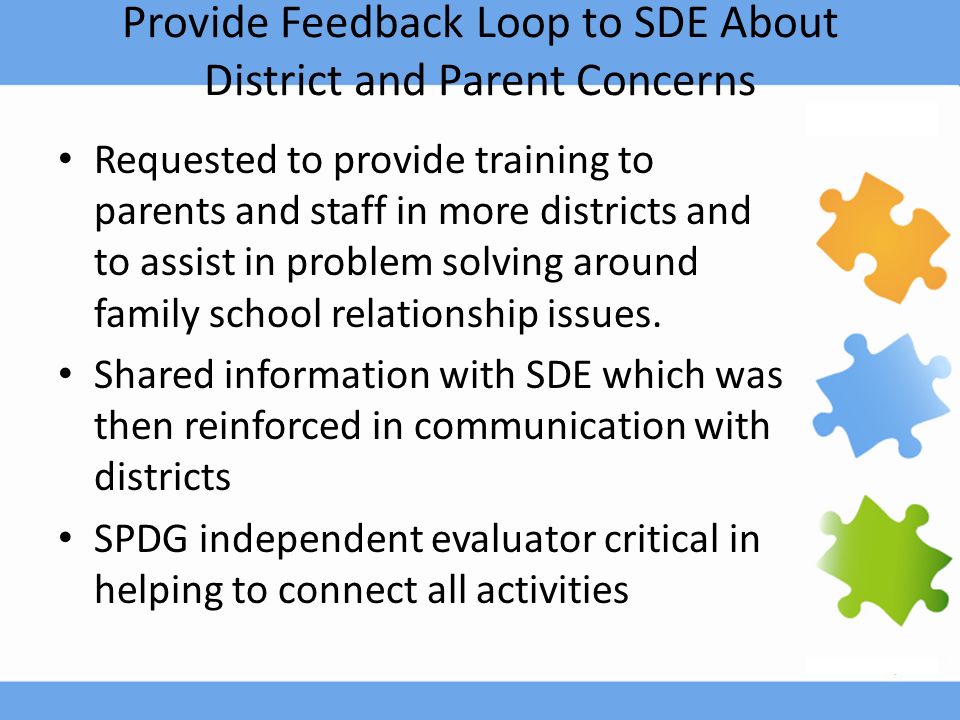 Provide Feedback Loop to SDE About District and Parent Concerns

• Requested to provide training to parents and staff in more districts and to assist in problem solving around family school relationship issues.

• Shared information with SDE which was then reinforced in communication with districts

• SPDG independent evaluator critical in helping to connect all activities